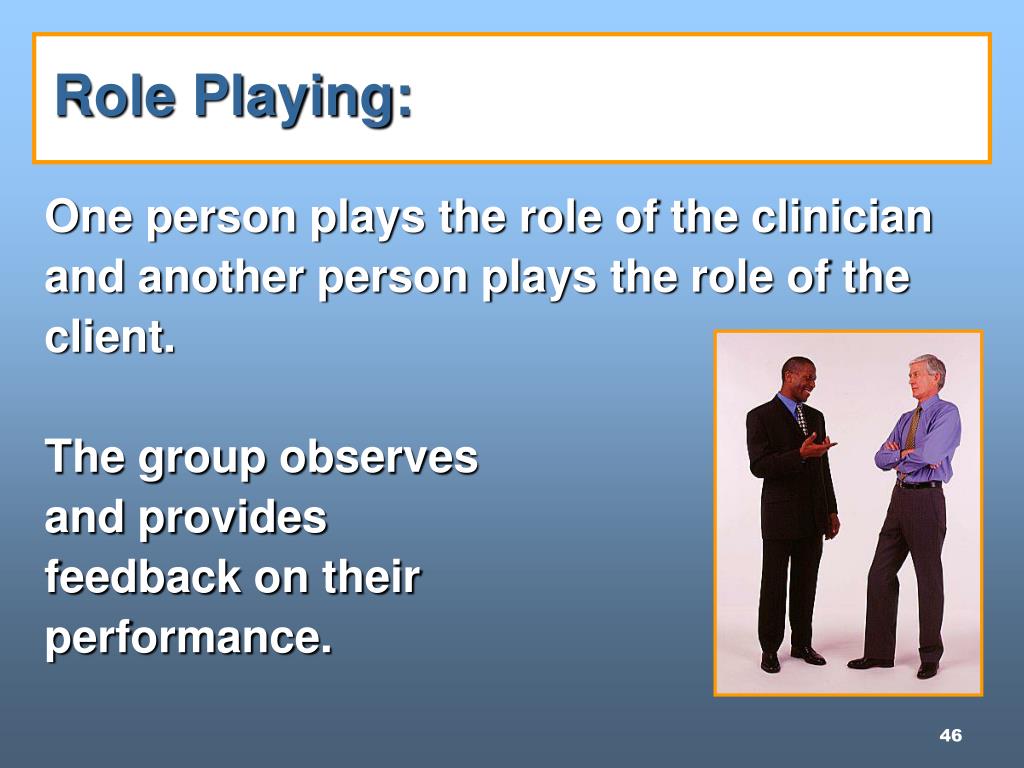 Role Playing:

One person plays the role of the clinician and another person plays the role of the client.

The group observes and provides feedback on their performance.

46